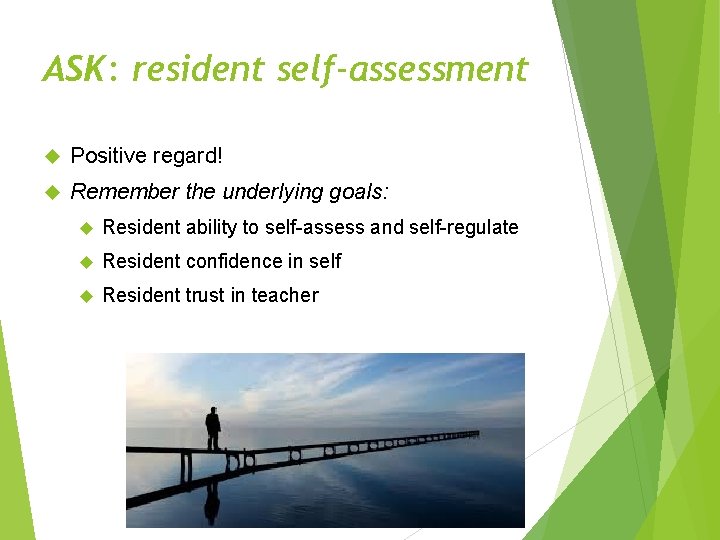 ASK: resident self-assessment

Positive regard!

Remember the underlying goals:

Resident ability to self-assess and self-regulate

Resident confidence in self

Resident trust in teacher